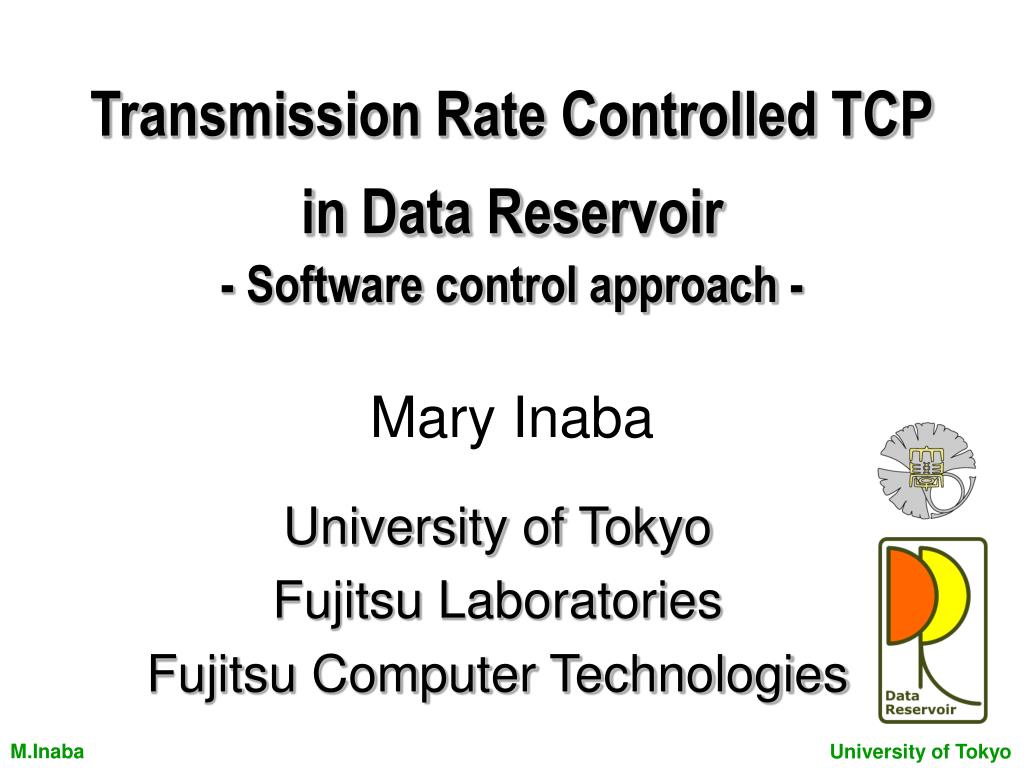 Transmission Rate Controlled TCP
in Data Reservoir
- Software control approach -

Mary Inaba

University of Tokyo
Fujitsu Laboratories
Fujitsu Computer Technologies

Data Reservoir

M.Inaba

University of Tokyo